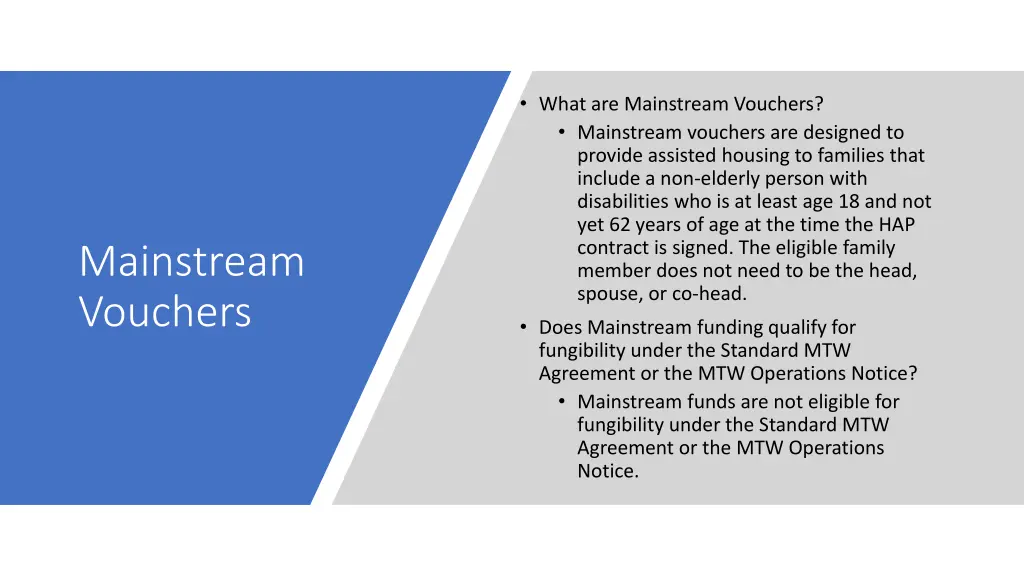 Mainstream Vouchers

• What are Mainstream Vouchers?
• Mainstream vouchers are designed to provide assisted housing to families that include a non-elderly person with disabilities who is at least age 18 and not yet 62 years of age at the time the HAP contract is signed. The eligible family member does not need to be the head, spouse, or co-head.
• Does Mainstream funding qualify for fungibility under the Standard MTW Agreement or the MTW Operations Notice?
• Mainstream funds are not eligible for fungibility under the Standard MTW Agreement or the MTW Operations Notice.